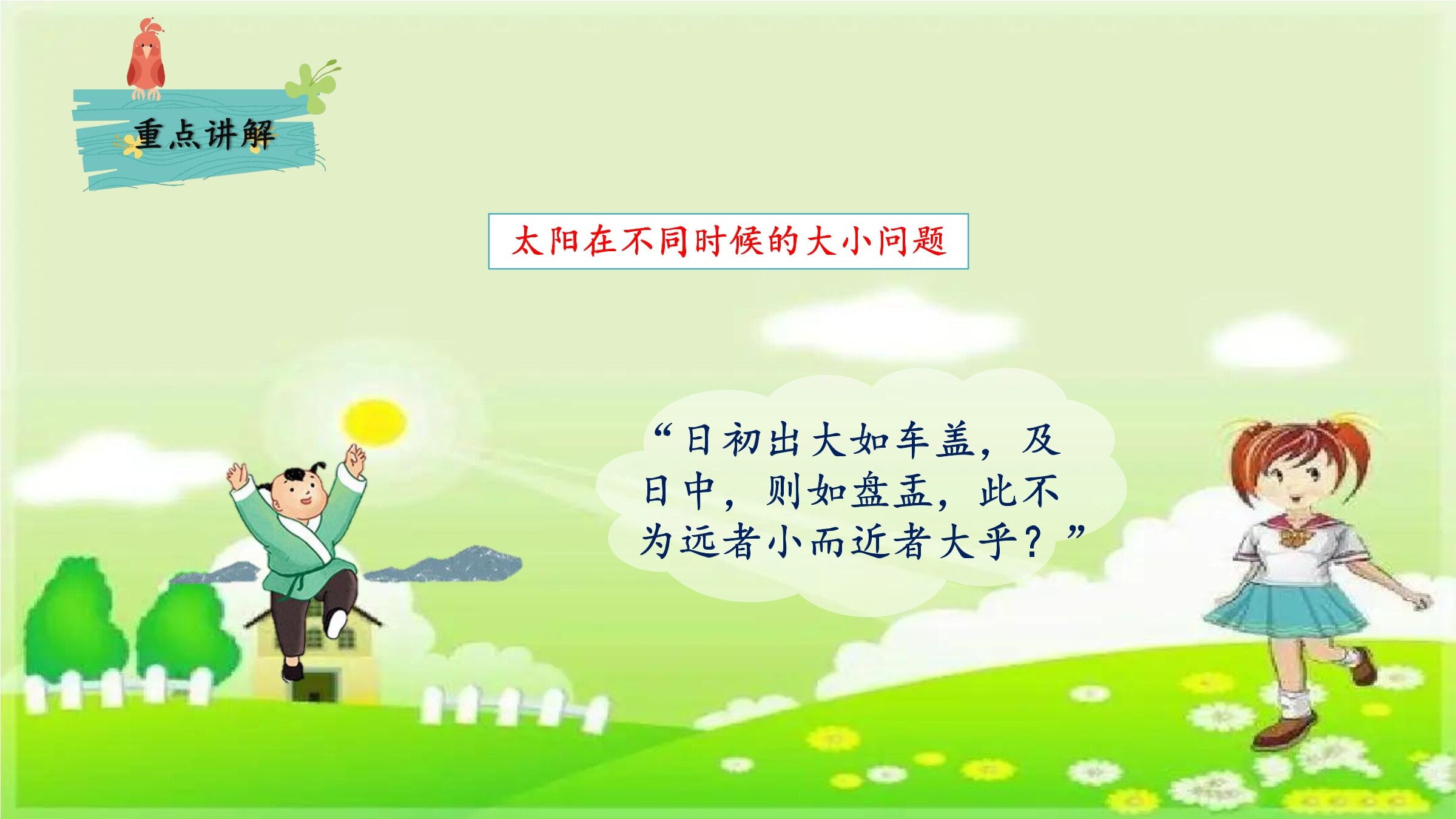 重点讲解

太阳在不同时候的大小问题

“日初出大如车盖，及日中，则如盘盂，此不为远者小而近者大乎？”